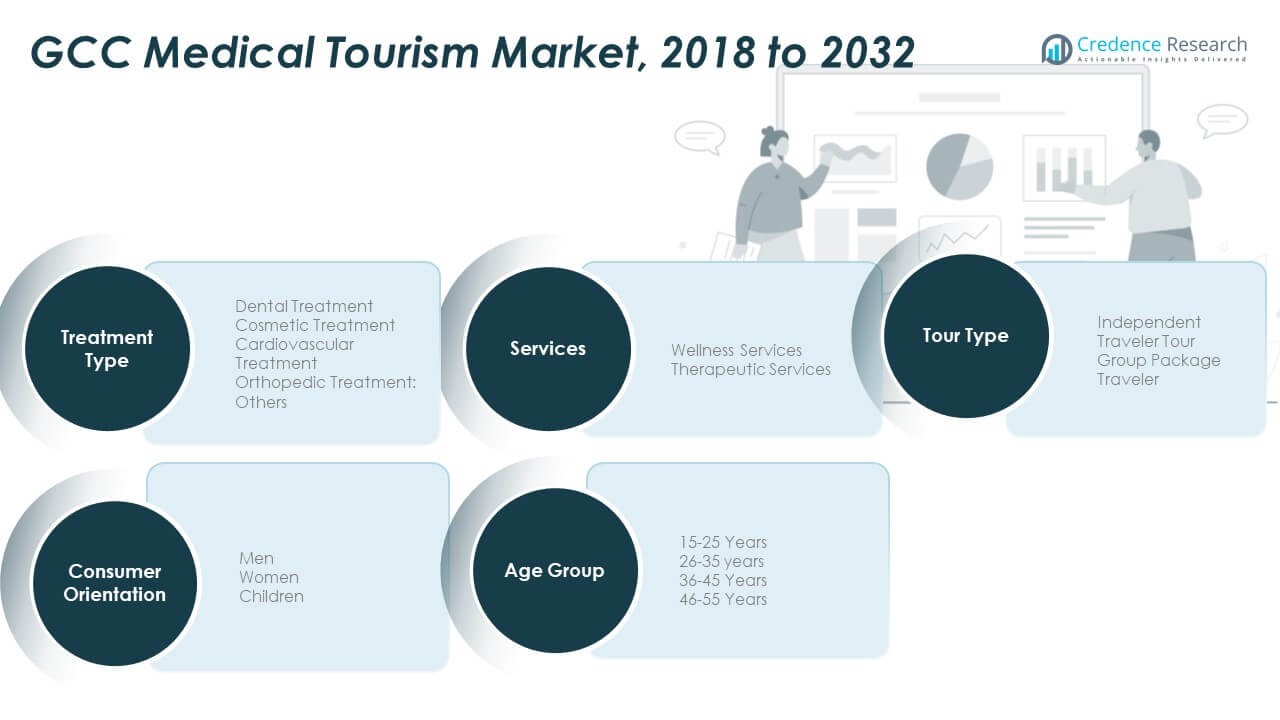 GCC Medical Tourism Market, 2018 to 2032

Credence Research
Actionable Insights Delivered

Treatment Type

Dental Treatment
Cosmetic Treatment
Cardiovascular Treatment
Orthopedic Treatment:
Others

Services

Wellness Services
Therapeutic Services

Tour Type

Independent Traveler Tour
Group Package Traveler

Consumer Orientation

Men
Women
Children

Age Group

15-25 Years
26-35 years
36-45 Years
46-55 Years